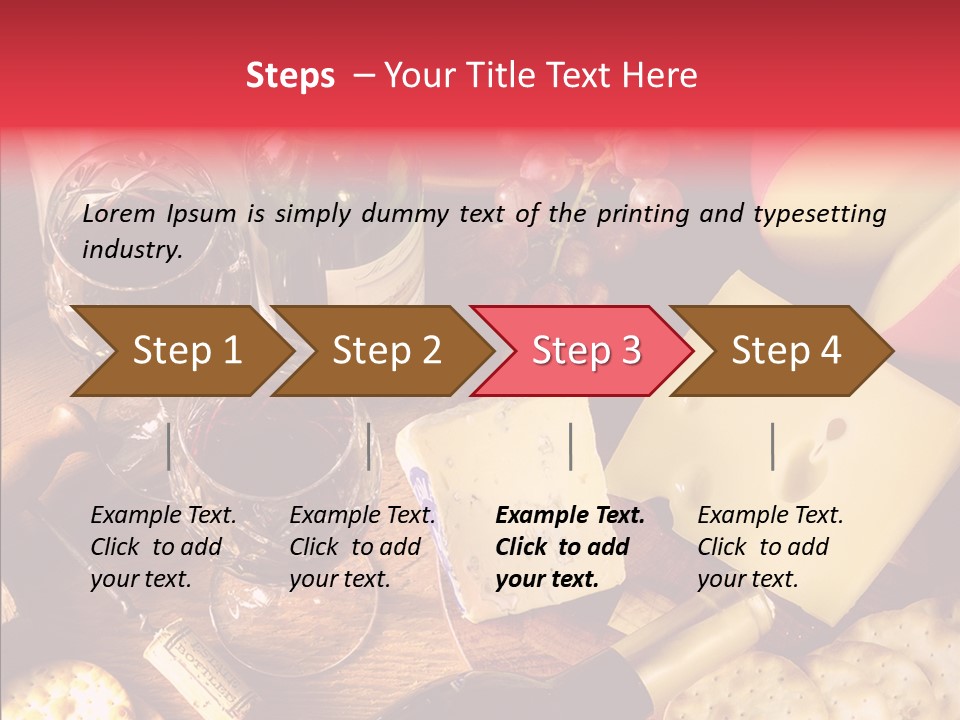 Steps – Your Title Text Here

Lorem Ipsum is simply dummy text of the printing and typesetting industry.

Step 1

Step 2

Step 3

Step 4

Example Text. Click to add your text.

Example Text. Click to add your text.

Example Text. Click to add your text.

Example Text. Click to add your text.